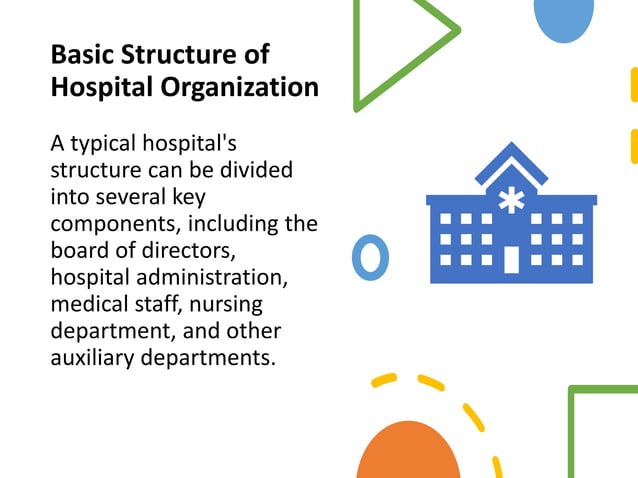 Basic Structure of Hospital Organization

A typical hospital's structure can be divided into several key components, including the board of directors, hospital administration, medical staff, nursing department, and other auxiliary departments.